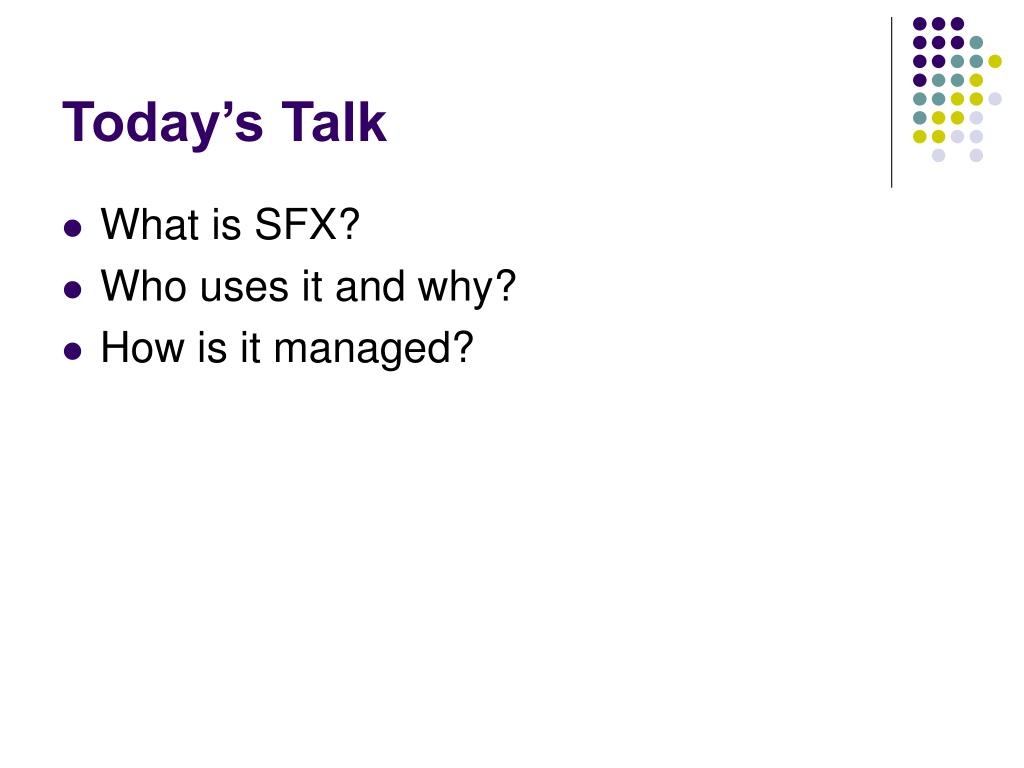 Today’s Talk

- What is SFX?
- Who uses it and why?
- How is it managed?